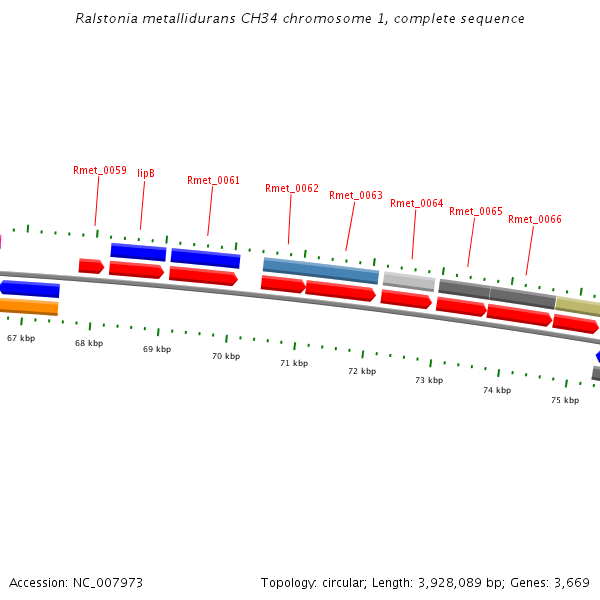 Ralstonia metallidurans CH34 chromosome 1, complete sequence

Rmet_0059 lipB Rmet_0061 Rmet_0062 Rmet_0063 Rmet_0064 Rmet_0065 Rmet_0066

67 kbp 68 kbp 69 kbp 70 kbp 71 kbp 72 kbp 73 kbp 74 kbp 75 kbp

Accession: NC_007973

Topology: circular; Length: 3,928,089 bp; Genes: 3,669